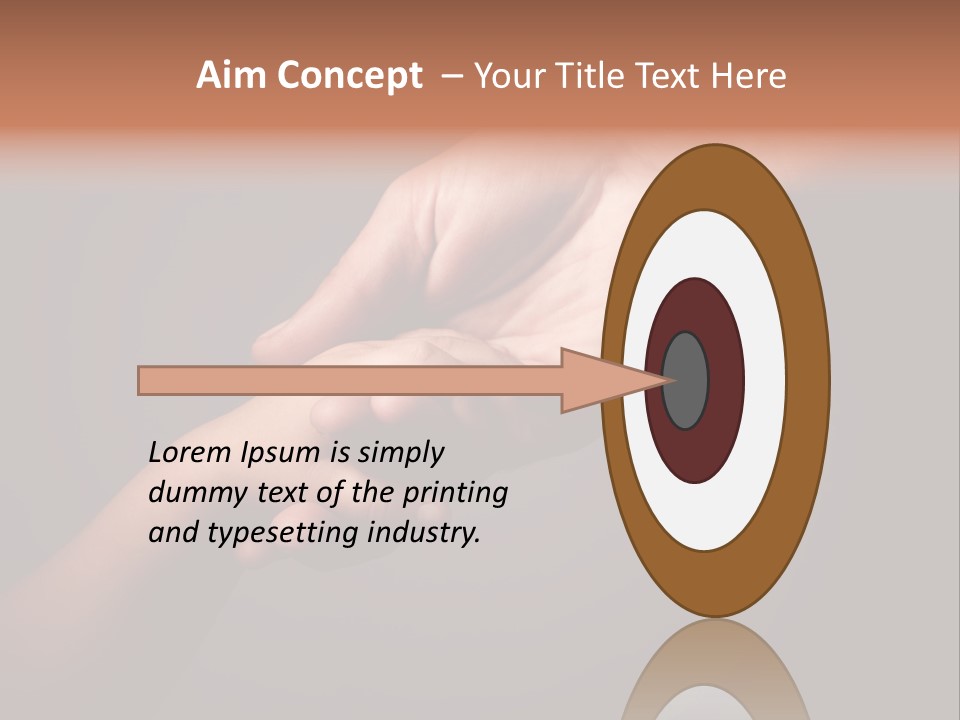 Aim Concept – Your Title Text Here

Lorem Ipsum is simply dummy text of the printing and typesetting industry.